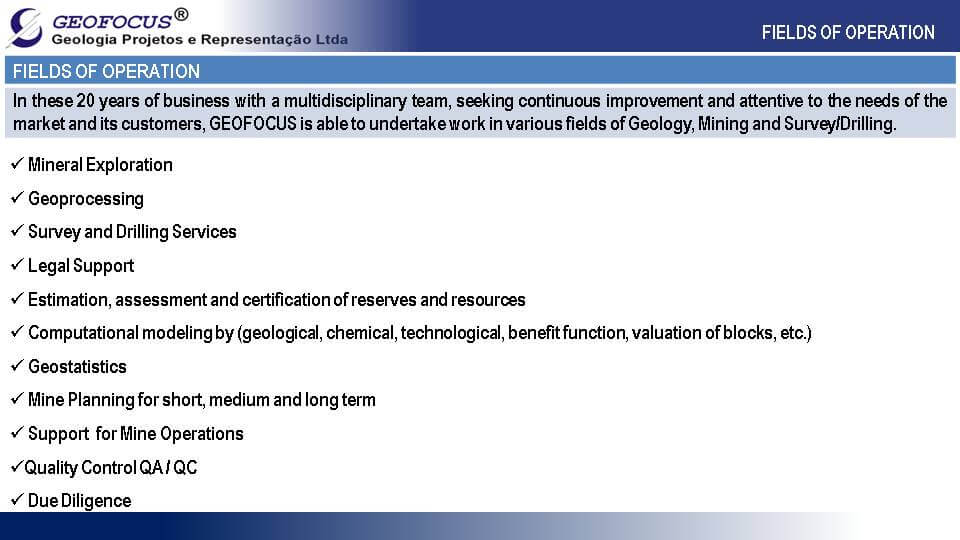 GEOFOCUS®
Geologia Projetos e Representação Ltda

FIELDS OF OPERATION

FIELDS OF OPERATION

In these 20 years of business with a multidisciplinary team, seeking continuous improvement and attentive to the needs of the market and its customers, GEOFOCUS is able to undertake work in various fields of Geology, Mining and Survey/Drilling.

✓ Mineral Exploration
✓ Geoprocessing
✓ Survey and Drilling Services
✓ Legal Support
✓ Estimation, assessment and certification of reserves and resources
✓ Computational modeling by (geological, chemical, technological, benefit function, valuation of blocks, etc.)
✓ Geostatistics
✓ Mine Planning for short, medium and long term
✓ Support for Mine Operations
✓Quality Control QA / QC
✓ Due Diligence